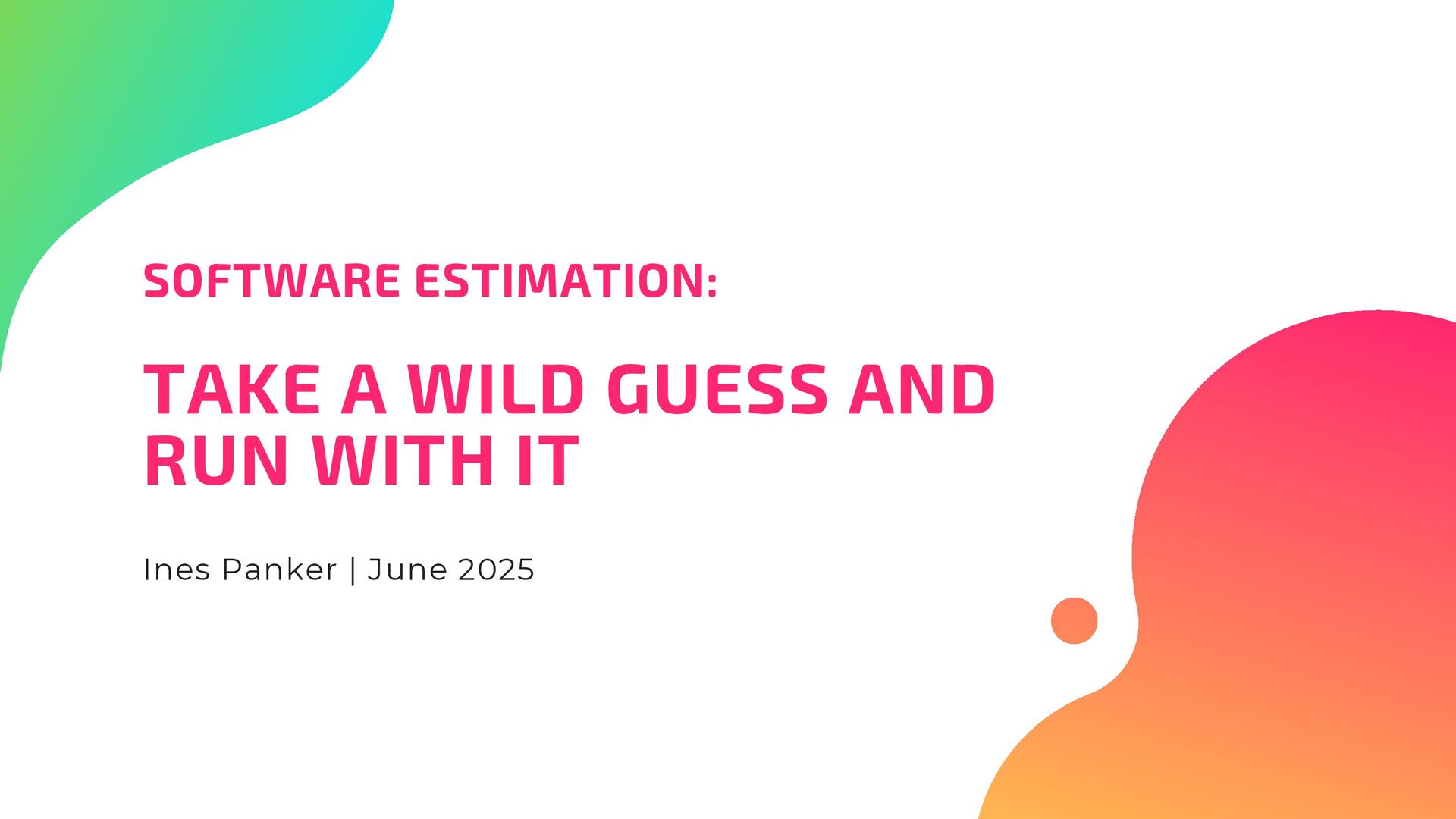 SOFTWARE ESTIMATION:

TAKE A WILD GUESS AND RUN WITH IT

Ines Panker | June 2025